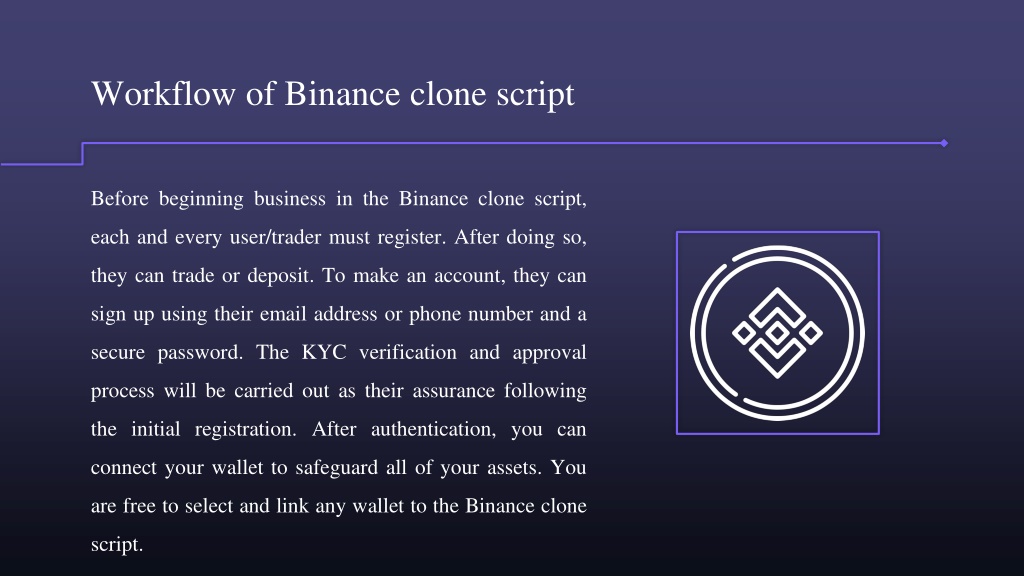 Workflow of Binance clone script

Before beginning business in the Binance clone script, each and every user/trader must register. After doing so, they can trade or deposit. To make an account, they can sign up using their email address or phone number and a secure password. The KYC verification and approval process will be carried out as their assurance following the initial registration. After authentication, you can connect your wallet to safeguard all of your assets. You are free to select and link any wallet to the Binance clone script.